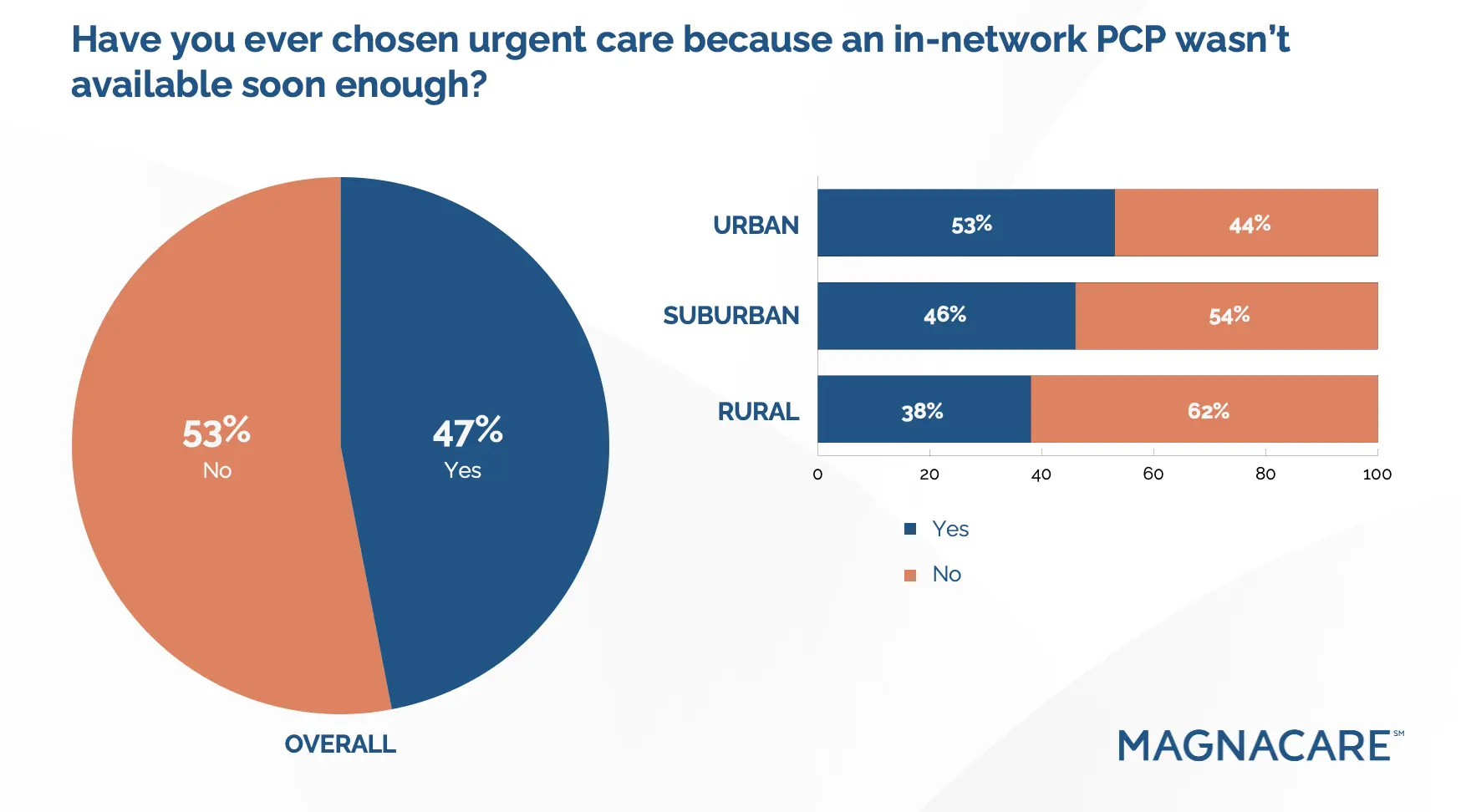 Have you ever chosen urgent care because an in-network PCP wasn't available soon enough?

53%
No

47%
Yes

OVERALL

URBAN
53%
44%

SUBURBAN
46%
54%

RURAL
38%
62%

0
20
40
60
80
100

Yes
No

MAGNACARE℠